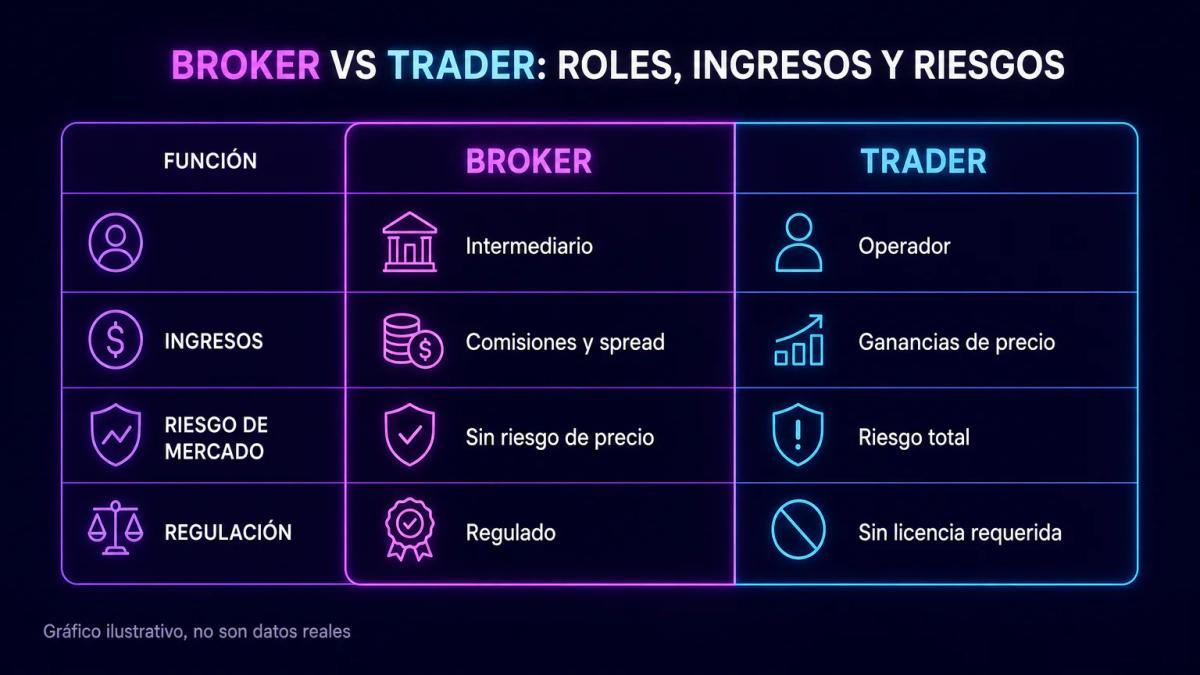 BROKER VS TRADER: ROLES, INGRESOS Y RIESGOS

| FUNCIÓN | BROKER | TRADER |
|---|---|---|
| | Intermediario | Operador |
| INGRESOS | Comisiones y spread | Ganancias de precio |
| RIESGO DE MERCADO | Sin riesgo de precio | Riesgo total |
| REGULACIÓN | Regulado | Sin licencia requerida |

Gráfico ilustrativo, no son datos reales